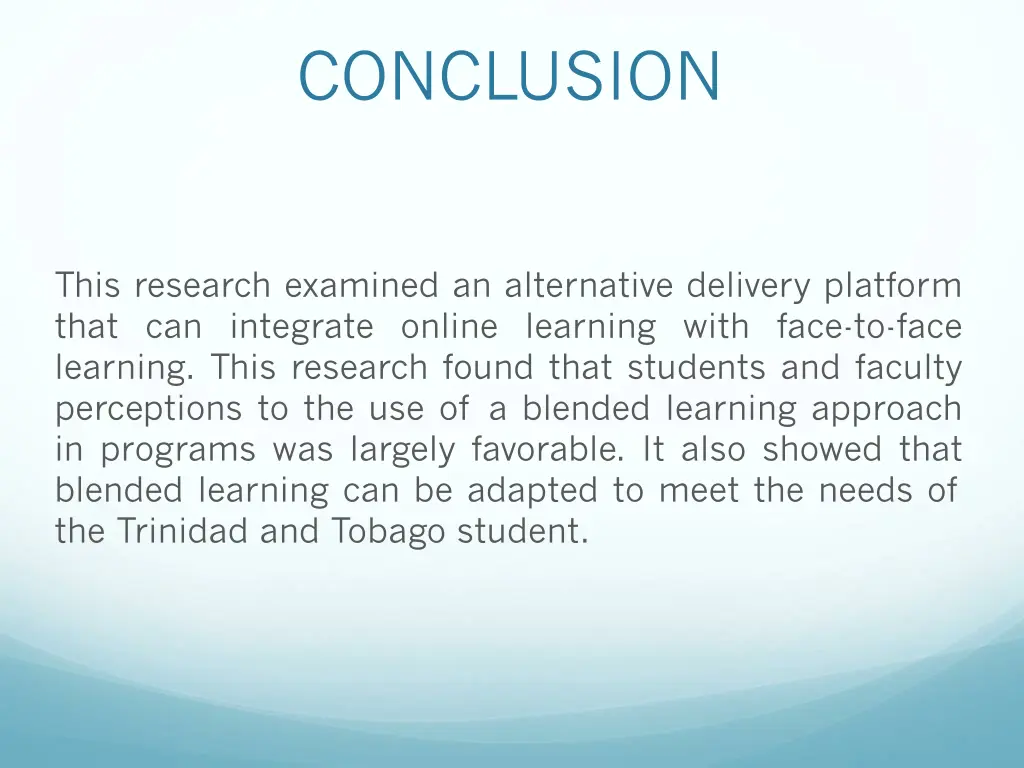 CONCLUSION

This research examined an alternative delivery platform that can integrate online learning with face-to-face learning. This research found that students and faculty perceptions to the use of a blended learning approach in programs was largely favorable. It also showed that blended learning can be adapted to meet the needs of the Trinidad and Tobago student.